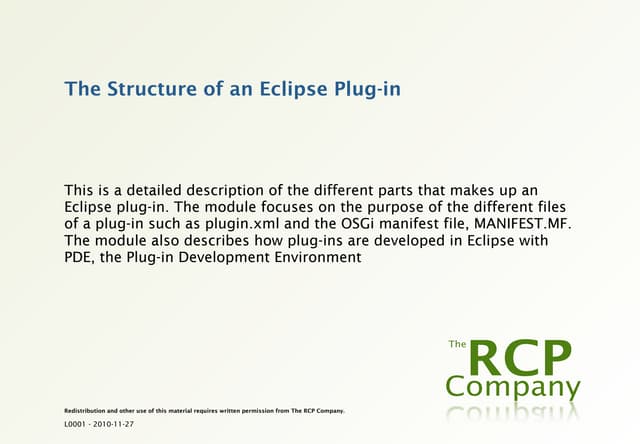 The Structure of an Eclipse Plug-in

This is a detailed description of the different parts that makes up an Eclipse plug-in. The module focuses on the purpose of the different files of a plug-in such as plugin.xml and the OSGi manifest file, MANIFEST.MF. The module also describes how plug-ins are developed in Eclipse with PDE, the Plug-in Development Environment

The RCP Company

Redistribution and other use of this material requires written permission from The RCP Company.

L0001 - 2010-11-27